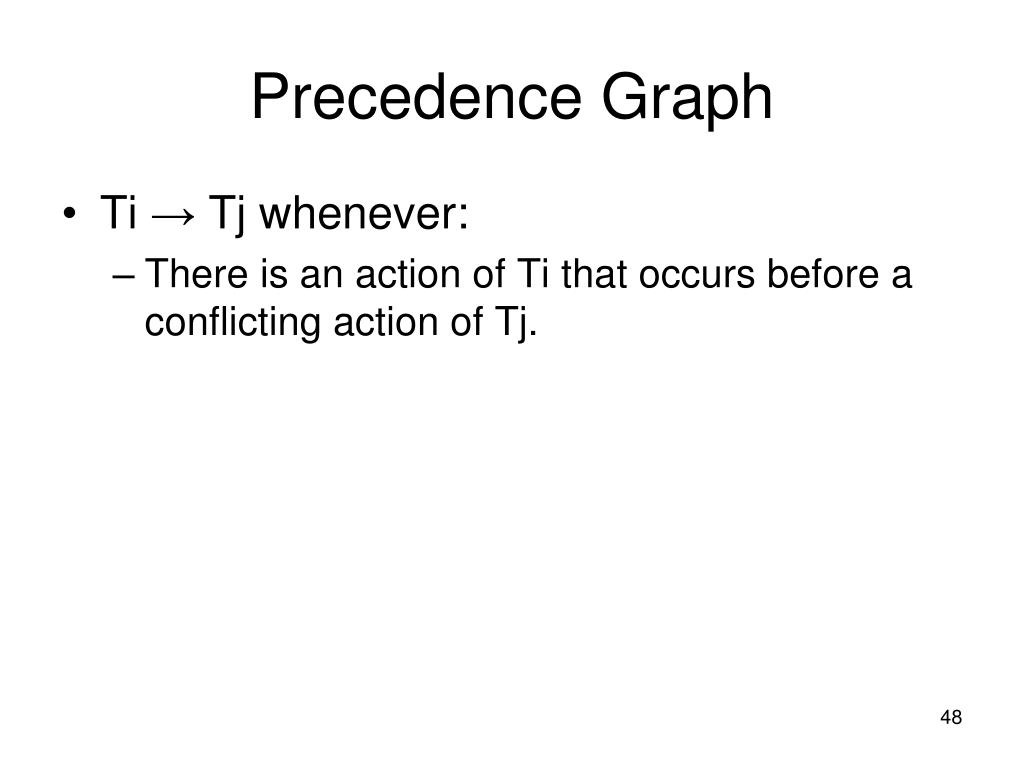 Precedence Graph

• Ti → Tj whenever:
– There is an action of Ti that occurs before a conflicting action of Tj.

48